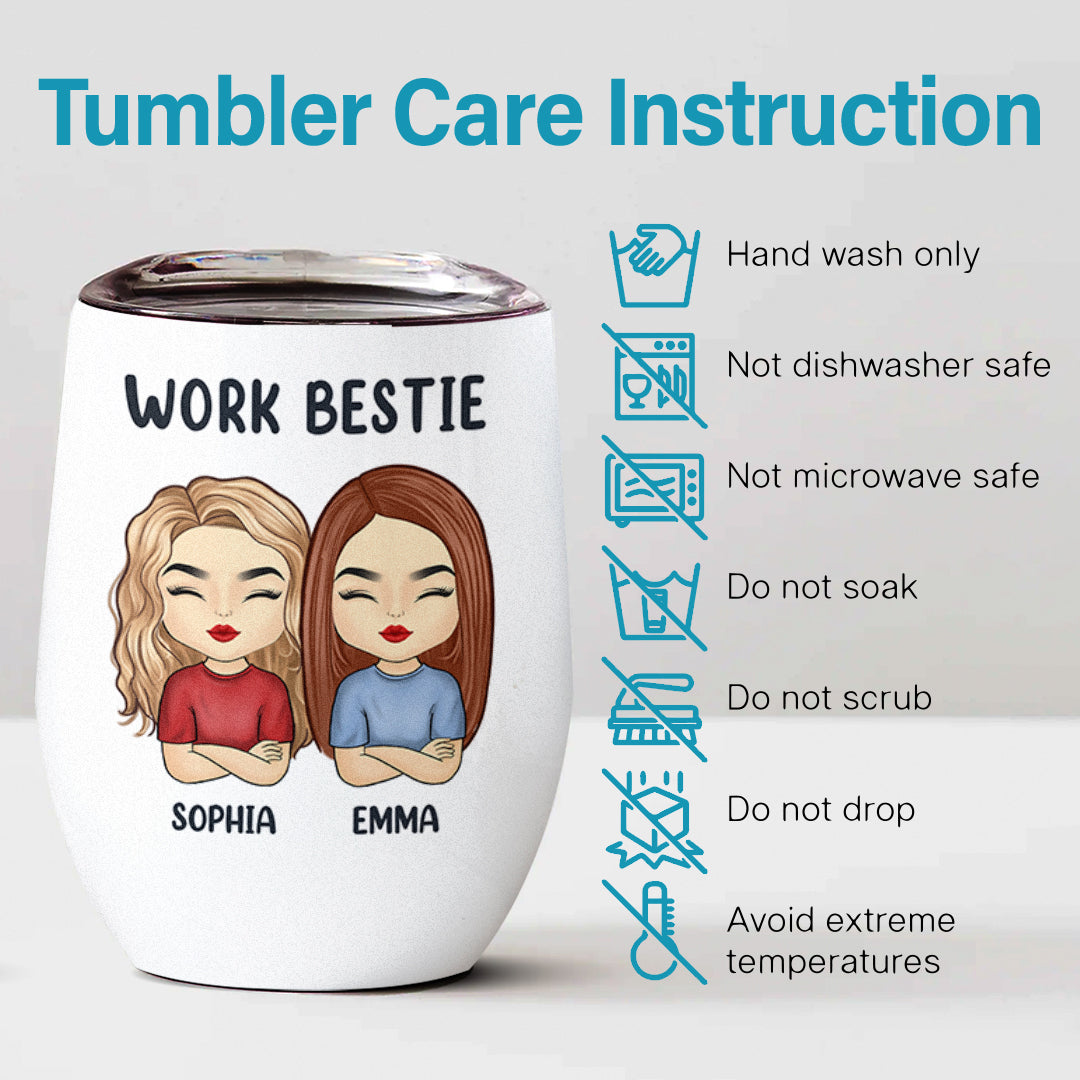 Tumbler Care Instruction

WORK BESTIE

SOPHIA EMMA

Hand wash only

Not dishwasher safe

Not microwave safe

Do not soak

Do not scrub

Do not drop

Avoid extreme temperatures